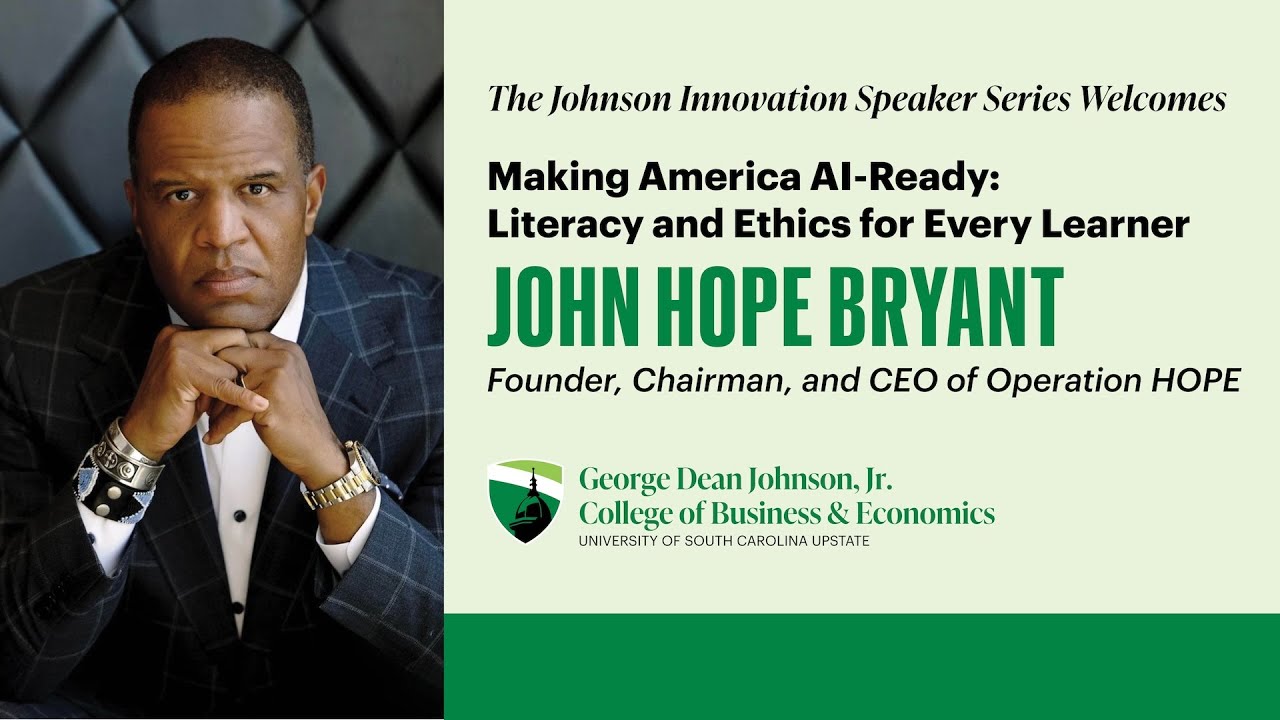 The Johnson Innovation Speaker Series Welcomes

Making America AI-Ready:
Literacy and Ethics for Every Learner

JOHN HOPE BRYANT

Founder, Chairman, and CEO of Operation HOPE

George Dean Johnson, Jr.
College of Business & Economics
UNIVERSITY OF SOUTH CAROLINA UPSTATE